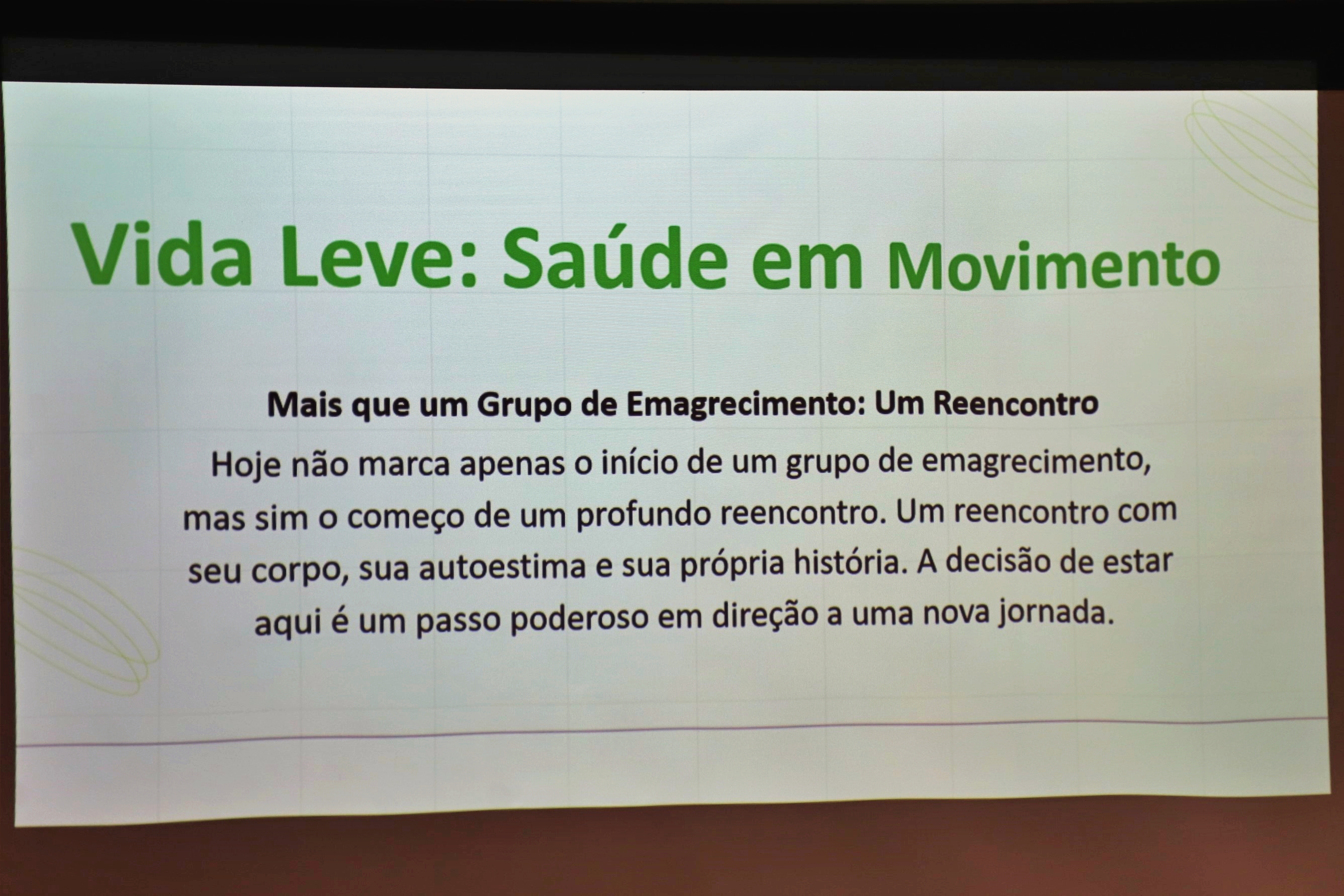 Vida Leve: Saúde em Movimento

Mais que um Grupo de Emagrecimento: Um Reencontro

Hoje não marca apenas o início de um grupo de emagrecimento, mas sim o começo de um profundo reencontro. Um reencontro com seu corpo, sua autoestima e sua própria história. A decisão de estar aqui é um passo poderoso em direção a uma nova jornada.